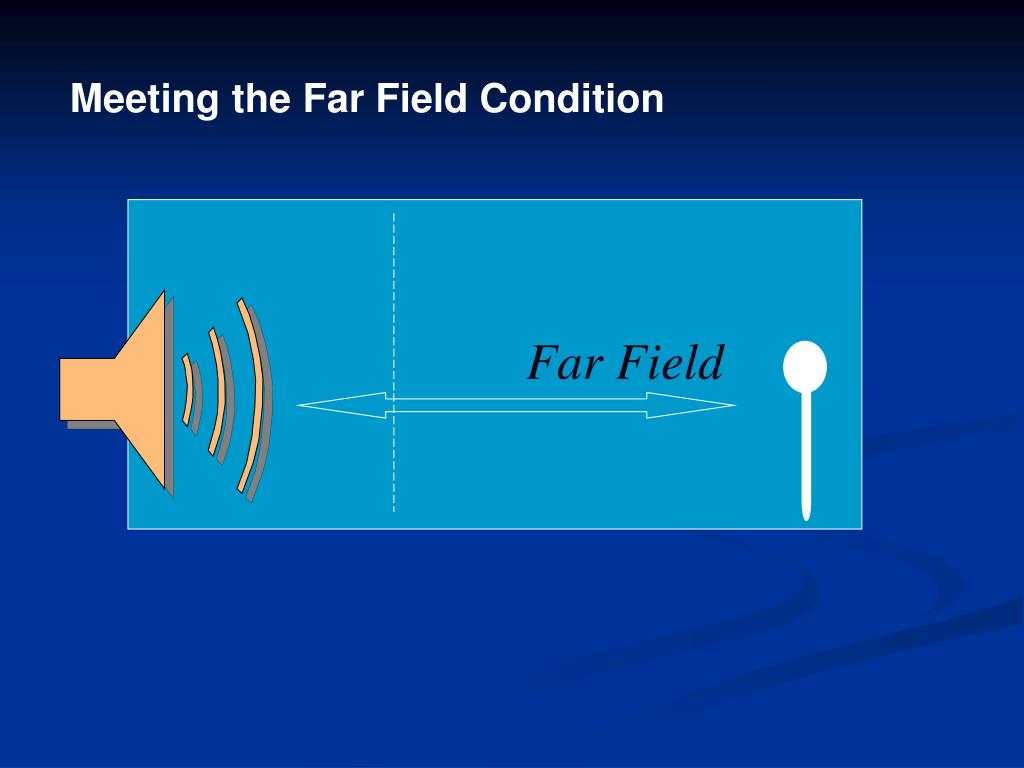 Meeting the Far Field Condition

Far Field